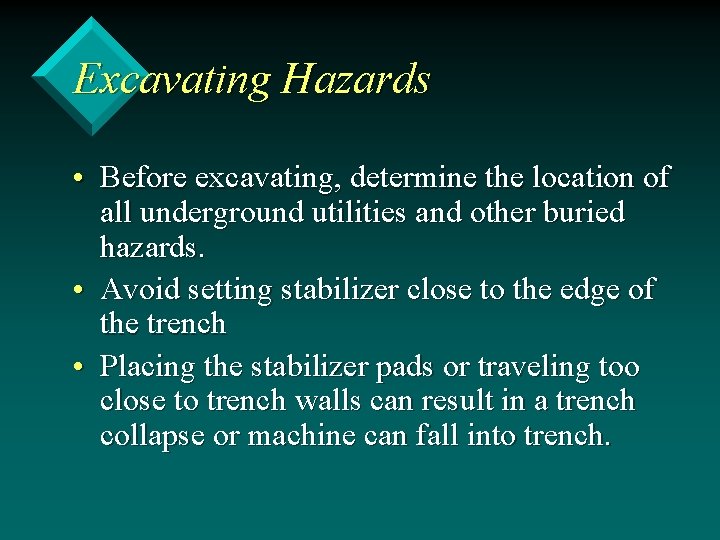 Excavating Hazards

• Before excavating, determine the location of all underground utilities and other buried hazards.
• Avoid setting stabilizer close to the edge of the trench
• Placing the stabilizer pads or traveling too close to trench walls can result in a trench collapse or machine can fall into trench.